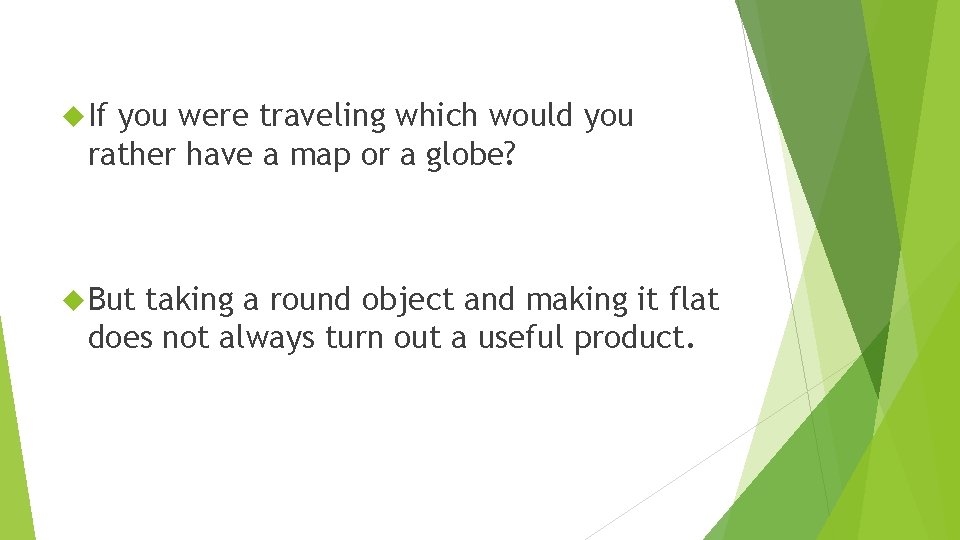 If you were traveling which would you rather have a map or a globe?

But taking a round object and making it flat does not always turn out a useful product.